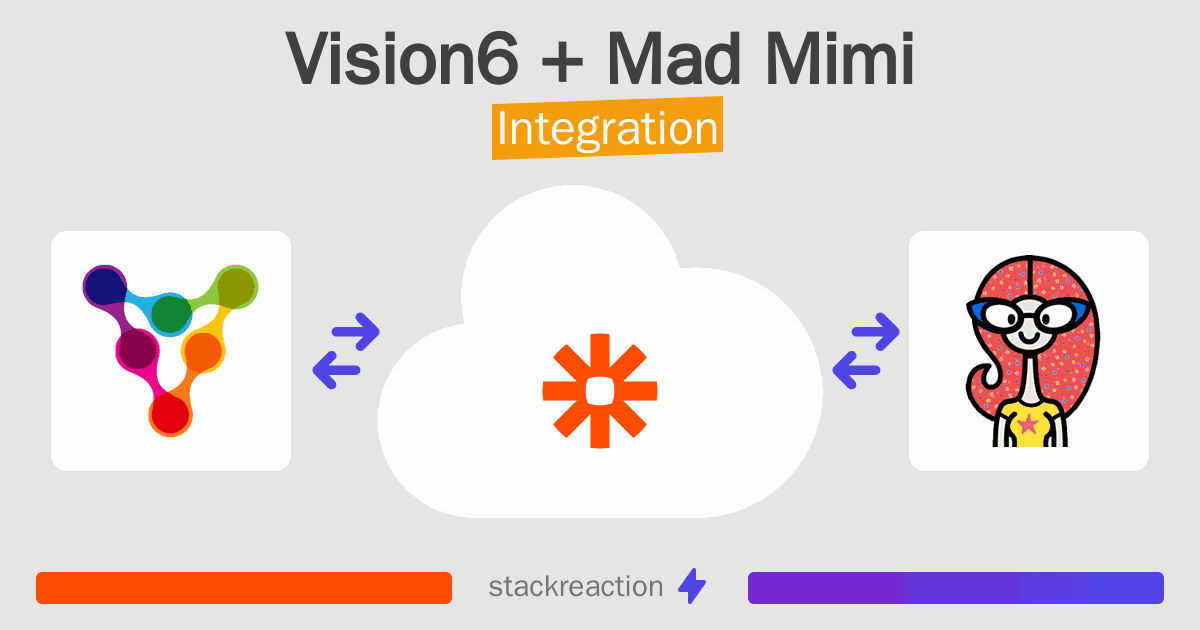 Vision6 + Mad Mimi
Integration

stackreaction